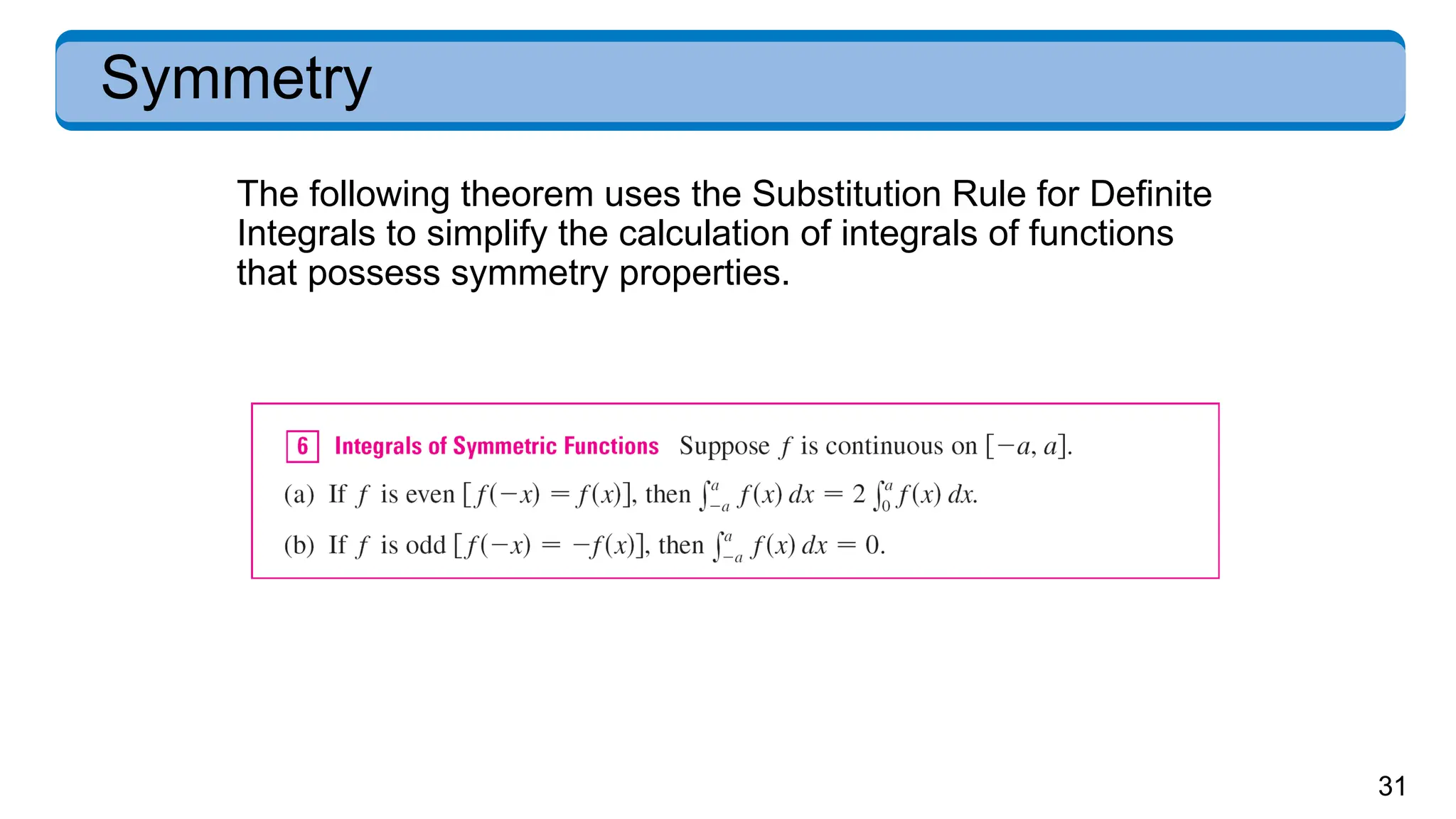 Symmetry

The following theorem uses the Substitution Rule for Definite Integrals to simplify the calculation of integrals of functions that possess symmetry properties.

6 Integrals of Symmetric Functions Suppose $f$ is continuous on $[-a, a]$.

(a) If $f$ is even $[f(-x) = f(x)]$, then $\int_{-a}^{a} f(x)\,dx = 2\int_{0}^{a} f(x)\,dx$.

(b) If $f$ is odd $[f(-x) = -f(x)]$, then $\int_{-a}^{a} f(x)\,dx = 0$.

31